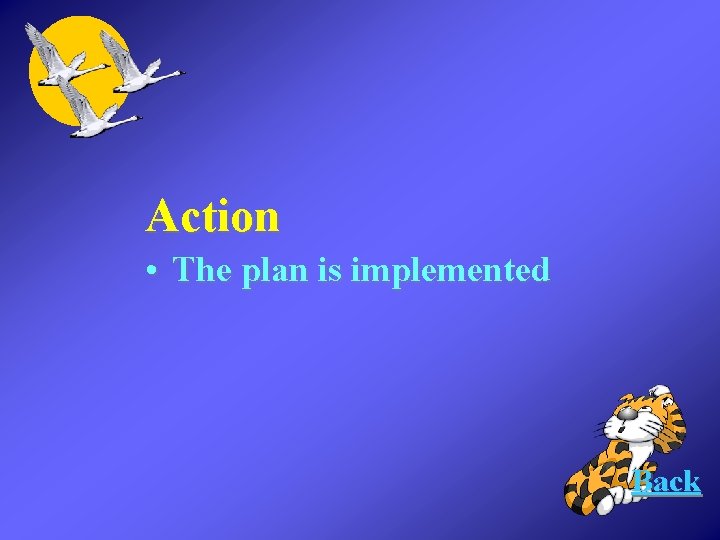 Action

• The plan is implemented

Back